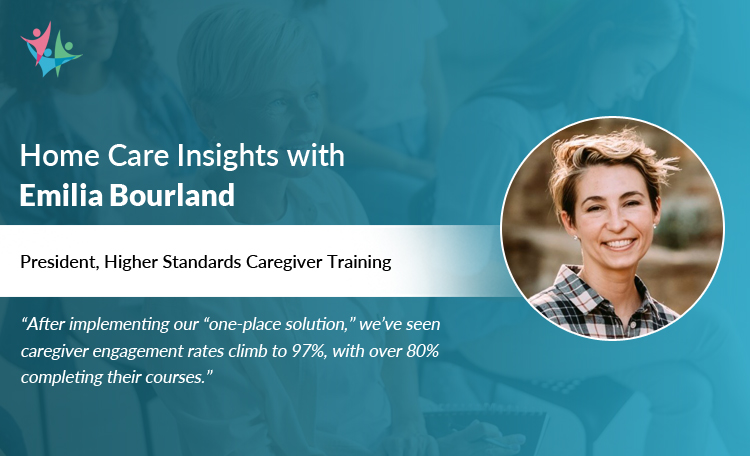 Home Care Insights with
Emilia Bourland

President, Higher Standards Caregiver Training

“After implementing our “one-place solution,” we’ve seen caregiver engagement rates climb to 97%, with over 80% completing their courses.”